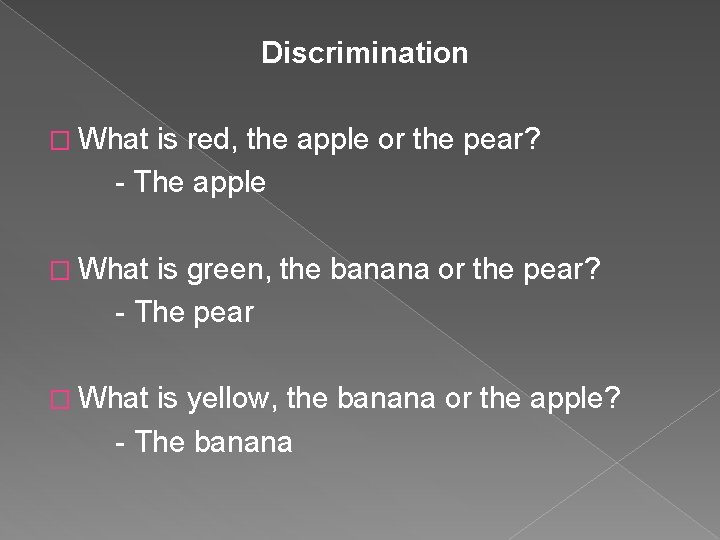 Discrimination

□ What is red, the apple or the pear?
- The apple

□ What is green, the banana or the pear?
- The pear

□ What is yellow, the banana or the apple?
- The banana